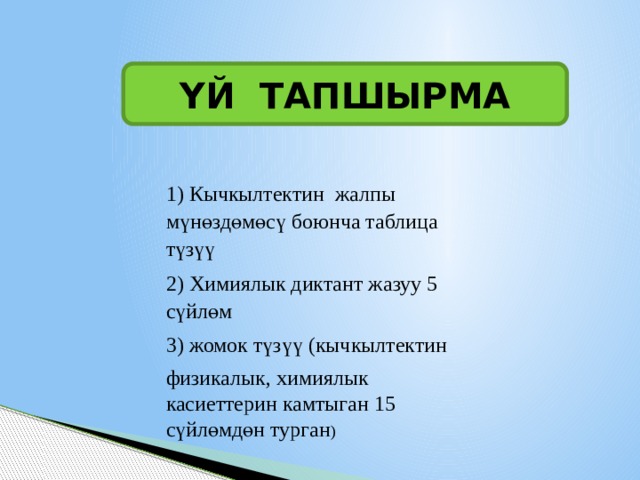 ҮЙ ТАПШЫРМА

1) Кычкылтектин жалпы мүнөздөмөсү боюнча таблица түзүү

2) Химиялык диктант жазуу 5 сүйлөм

3) жомок түзүү (кычкылтектин

физикалык, химиялык касиеттерин камтыган 15 сүйлөмдөн турган)